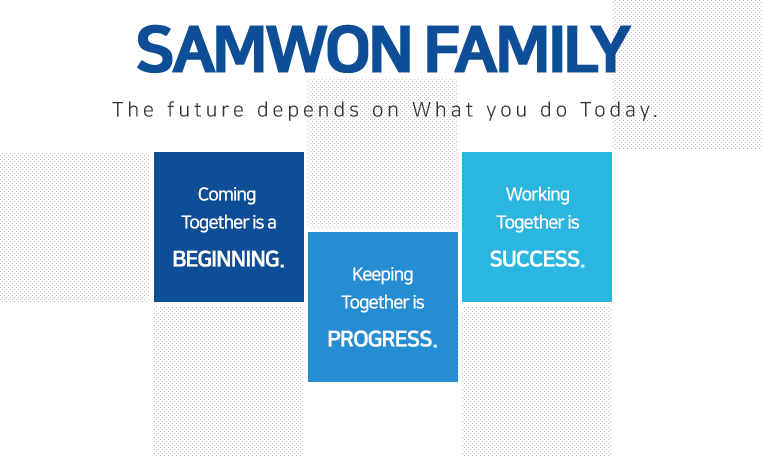 SAMWON FAMILY

The future depends on What you do Today.

Coming Together is a BEGINNING.

Keeping Together is PROGRESS.

Working Together is SUCCESS.